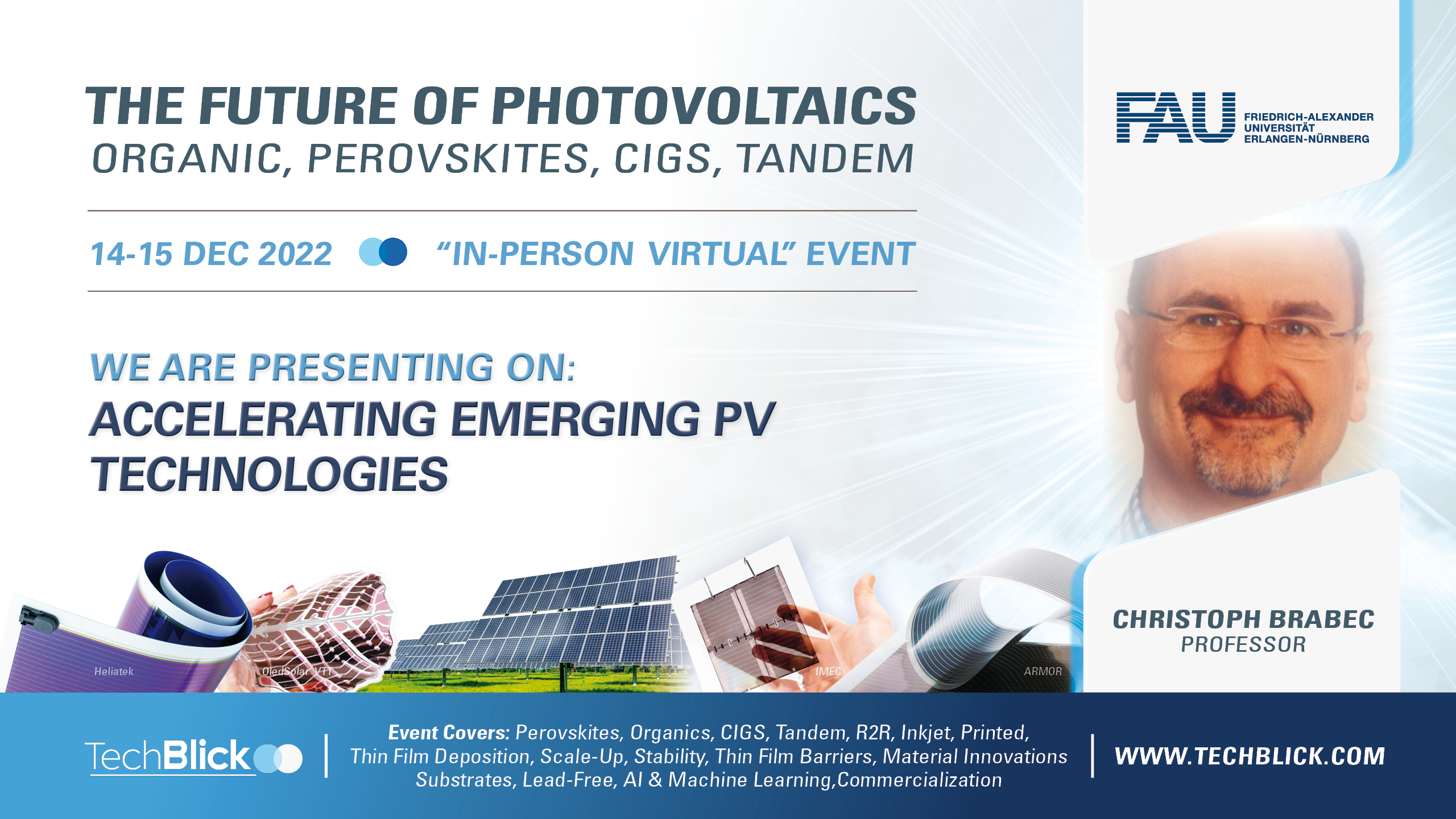 THE FUTURE OF PHOTOVOLTAICS
ORGANIC, PEROVSKITES, CIGS, TANDEM

14-15 DEC 2022 "IN-PERSON VIRTUAL" EVENT

WE ARE PRESENTING ON:
ACCELERATING EMERGING PV TECHNOLOGIES

FAU FRIEDRICH-ALEXANDER UNIVERSITÄT ERLANGEN-NÜRNBERG

CHRISTOPH BRABEC
PROFESSOR

Heliatek OledSolar VTT IMEC ARMOR

TechBlick

Event Covers: Perovskites, Organics, CIGS, Tandem, R2R, Inkjet, Printed, Thin Film Deposition, Scale-Up, Stability, Thin Film Barriers, Material Innovations Substrates, Lead-Free, AI & Machine Learning,Commercialization

WWW.TECHBLICK.COM